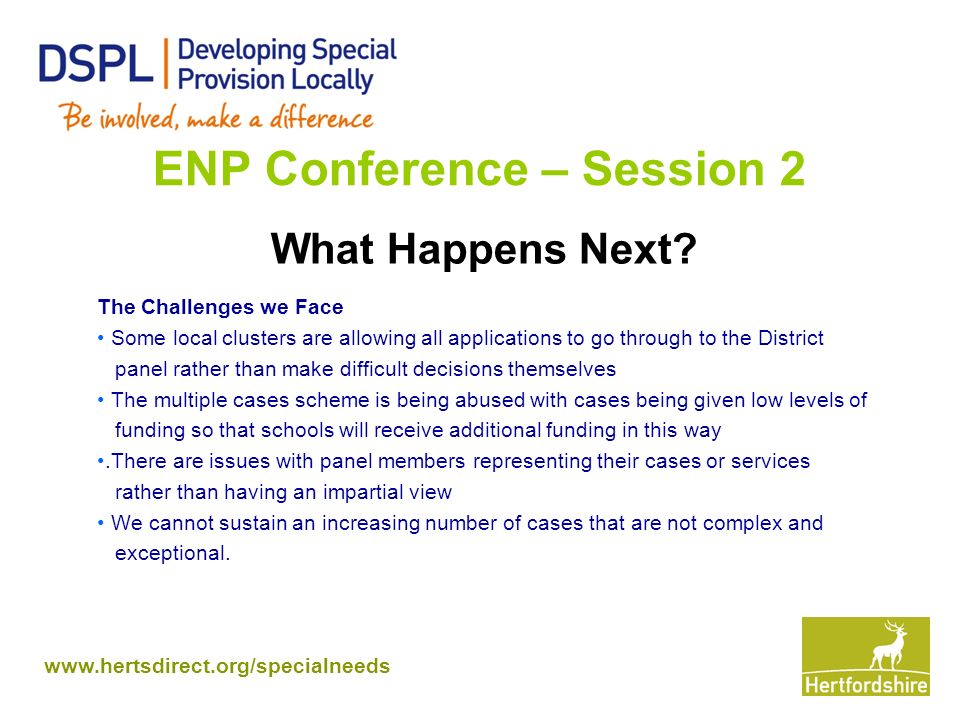 DSPL | Developing Special Provision Locally

Be involved, make a difference

ENP Conference – Session 2

What Happens Next?

The Challenges we Face

• Some local clusters are allowing all applications to go through to the District panel rather than make difficult decisions themselves

• The multiple cases scheme is being abused with cases being given low levels of funding so that schools will receive additional funding in this way

•.There are issues with panel members representing their cases or services rather than having an impartial view

• We cannot sustain an increasing number of cases that are not complex and exceptional.

www.hertsdirect.org/specialneeds

Hertfordshire